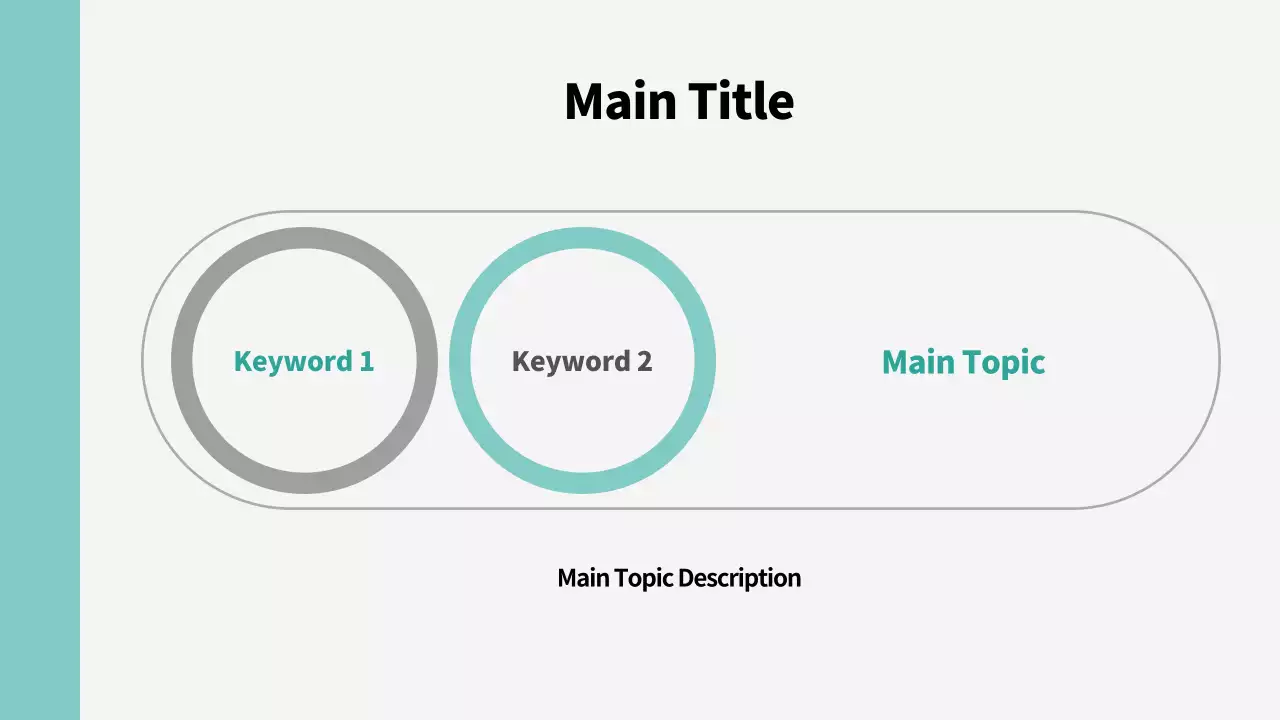 Main Title

Keyword 1

Keyword 2

Main Topic

Main Topic Description